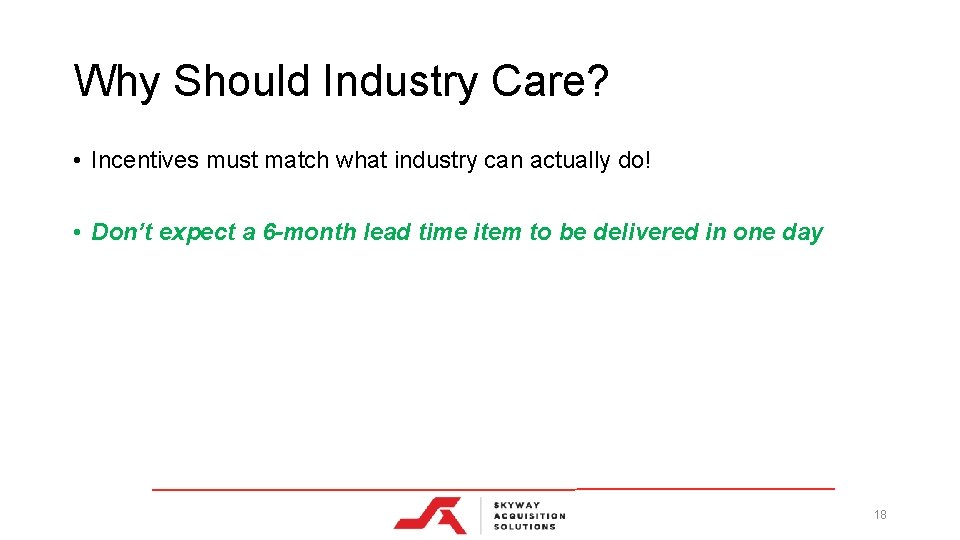 Why Should Industry Care?

• Incentives must match what industry can actually do!

• Don't expect a 6-month lead time item to be delivered in one day

SKYWAY ACQUISITION SOLUTIONS

18